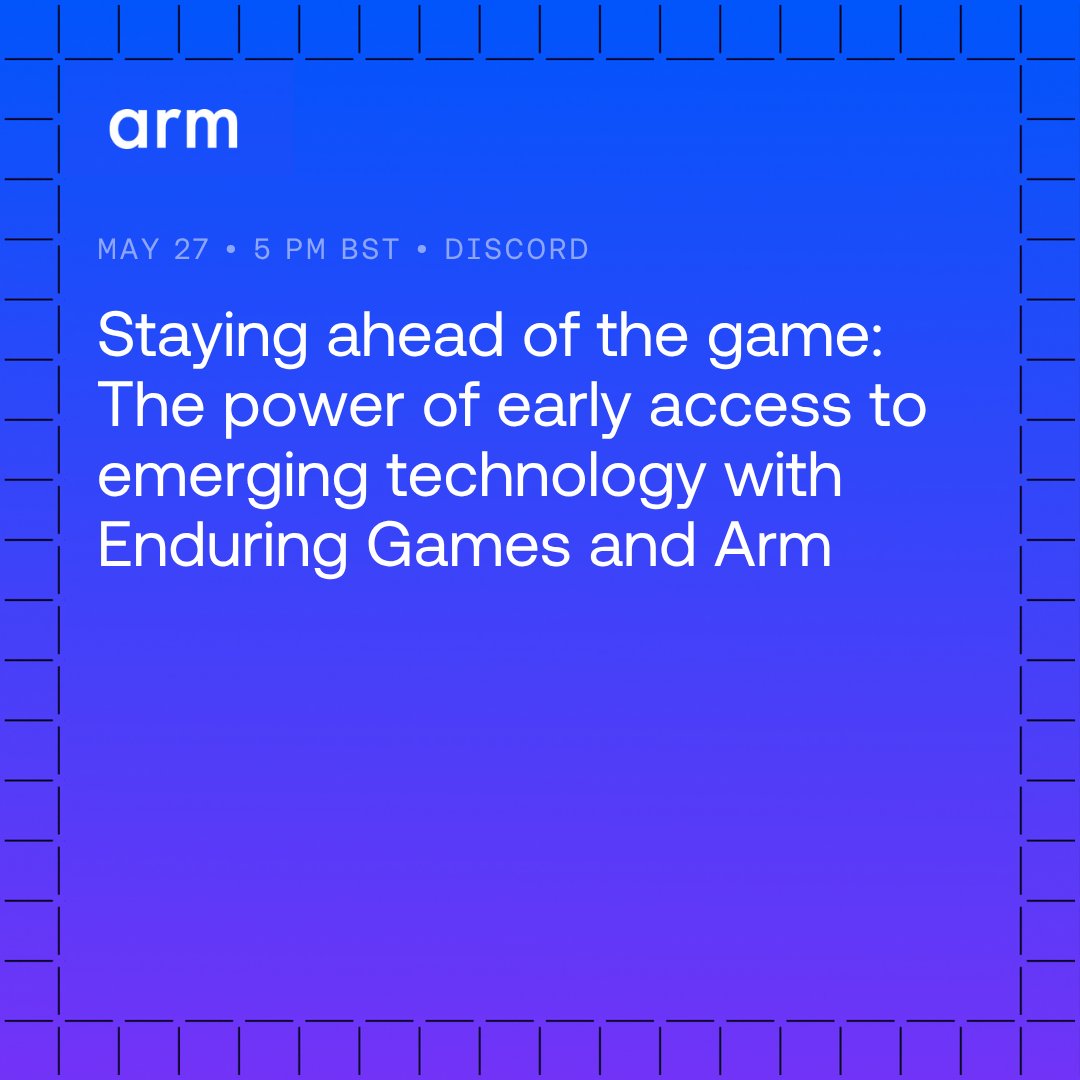 arm

MAY 27 • 5 PM BST • DISCORD

Staying ahead of the game: The power of early access to emerging technology with Enduring Games and Arm